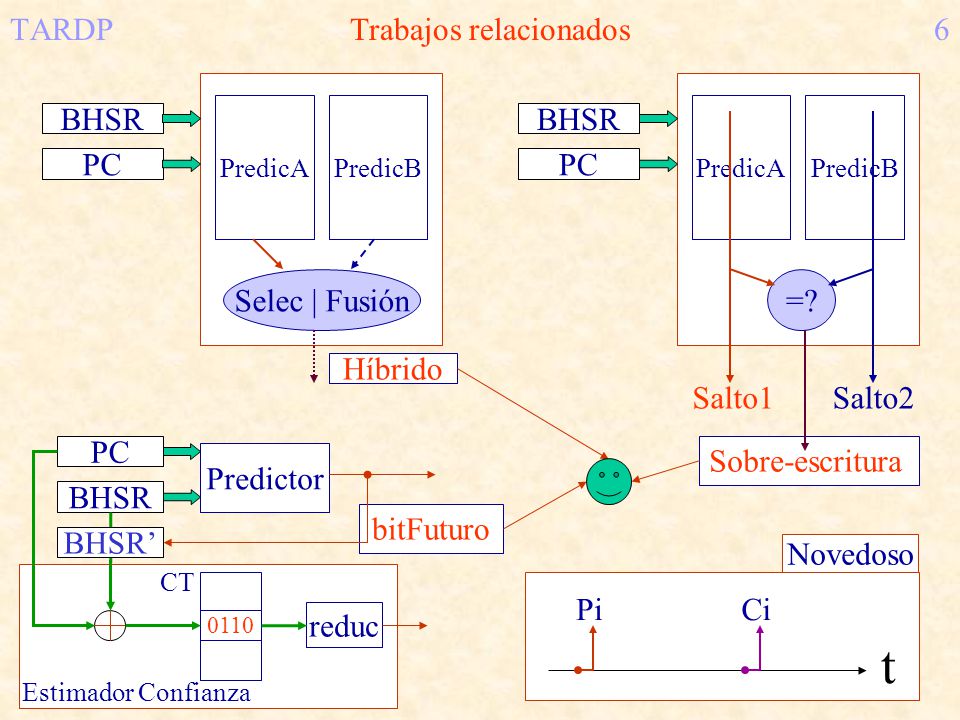 TARDP Trabajos relacionados 6

BHSR
PC
PredicA
PredicB
Selec | Fusión
Híbrido

BHSR
PC
PredicA
PredicB
=?
Salto1
Salto2
Sobre-escritura

PC
BHSR
BHSR’
Predictor
bitFuturo
CT
0110
reduc
Estimador Confianza

Novedoso
Pi
Ci
t